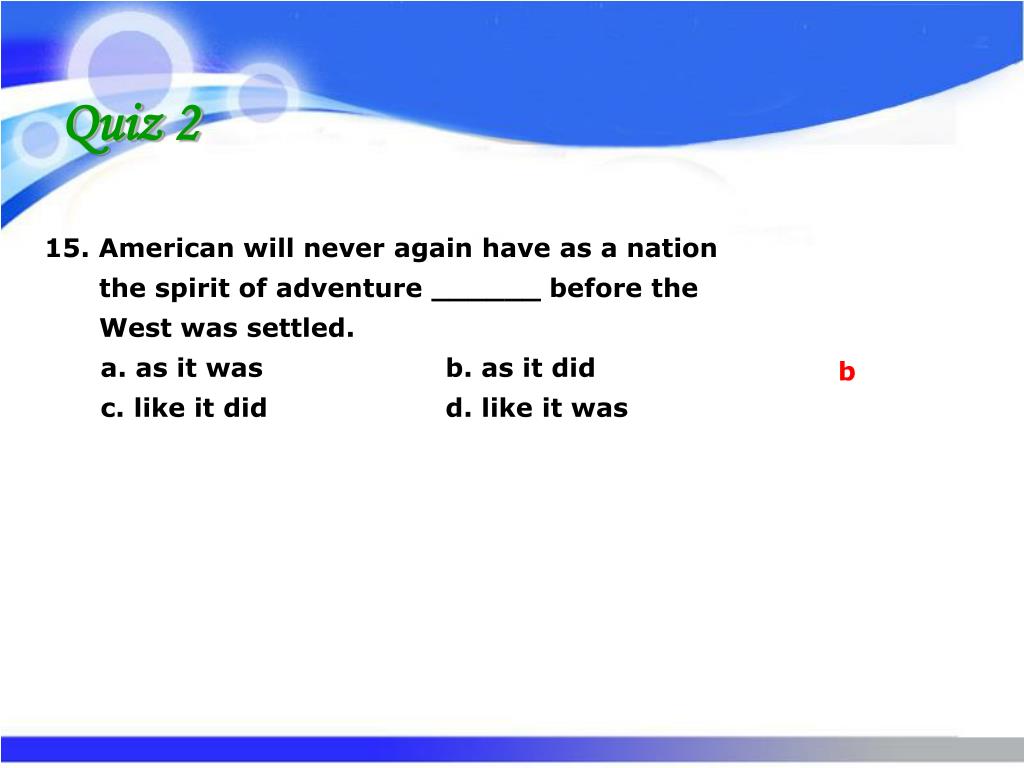 Quiz 2

15. American will never again have as a nation the spirit of adventure ______ before the West was settled.

a. as it was
b. as it did
c. like it did
d. like it was

b